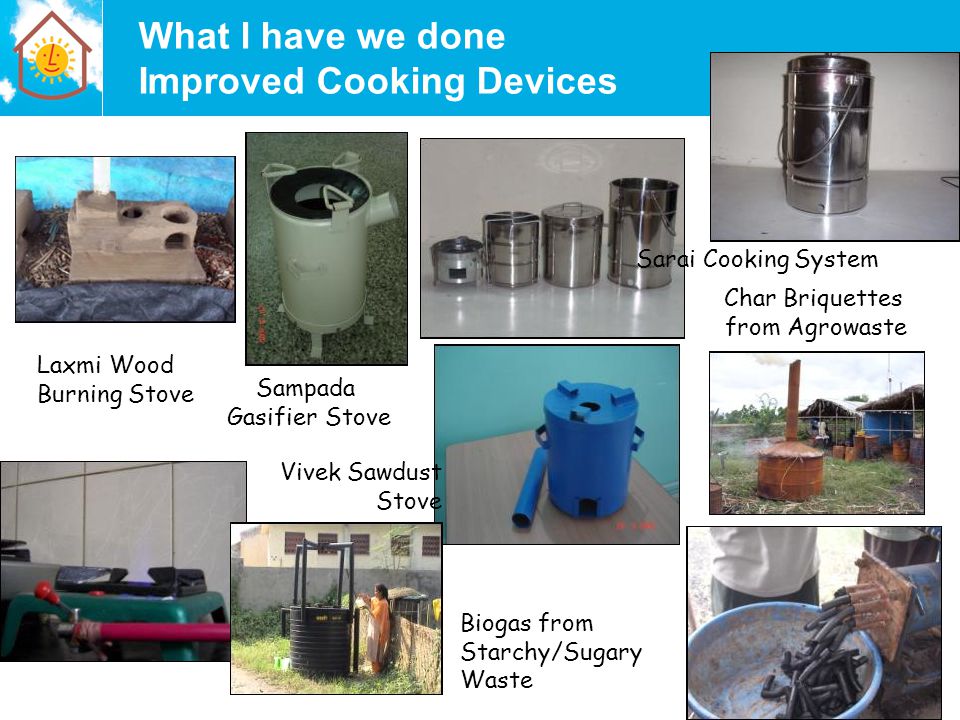 What I have we done
Improved Cooking Devices

Laxmi Wood Burning Stove

Sampada Gasifier Stove

Sarai Cooking System

Char Briquettes from Agrowaste

Vivek Sawdust Stove

Biogas from Starchy/Sugary Waste